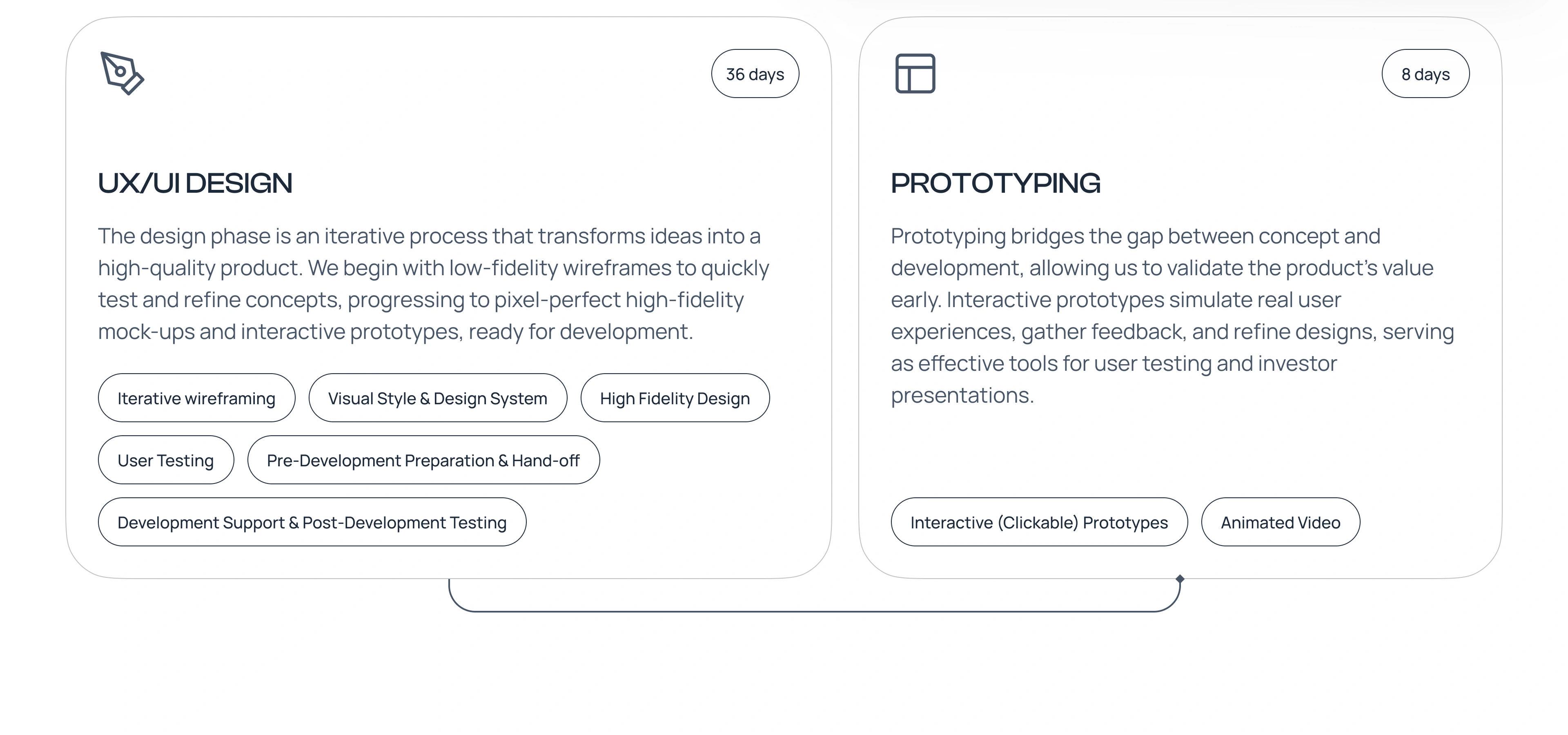 36 days

UX/UI DESIGN

The design phase is an iterative process that transforms ideas into a high-quality product. We begin with low-fidelity wireframes to quickly test and refine concepts, progressing to pixel-perfect high-fidelity mock-ups and interactive prototypes, ready for development.

Iterative wireframing

Visual Style & Design System

High Fidelity Design

User Testing

Pre-Development Preparation & Hand-off

Development Support & Post-Development Testing

8 days

PROTOTYPING

Prototyping bridges the gap between concept and development, allowing us to validate the product's value early. Interactive prototypes simulate real user experiences, gather feedback, and refine designs, serving as effective tools for user testing and investor presentations.

Interactive (Clickable) Prototypes

Animated Video